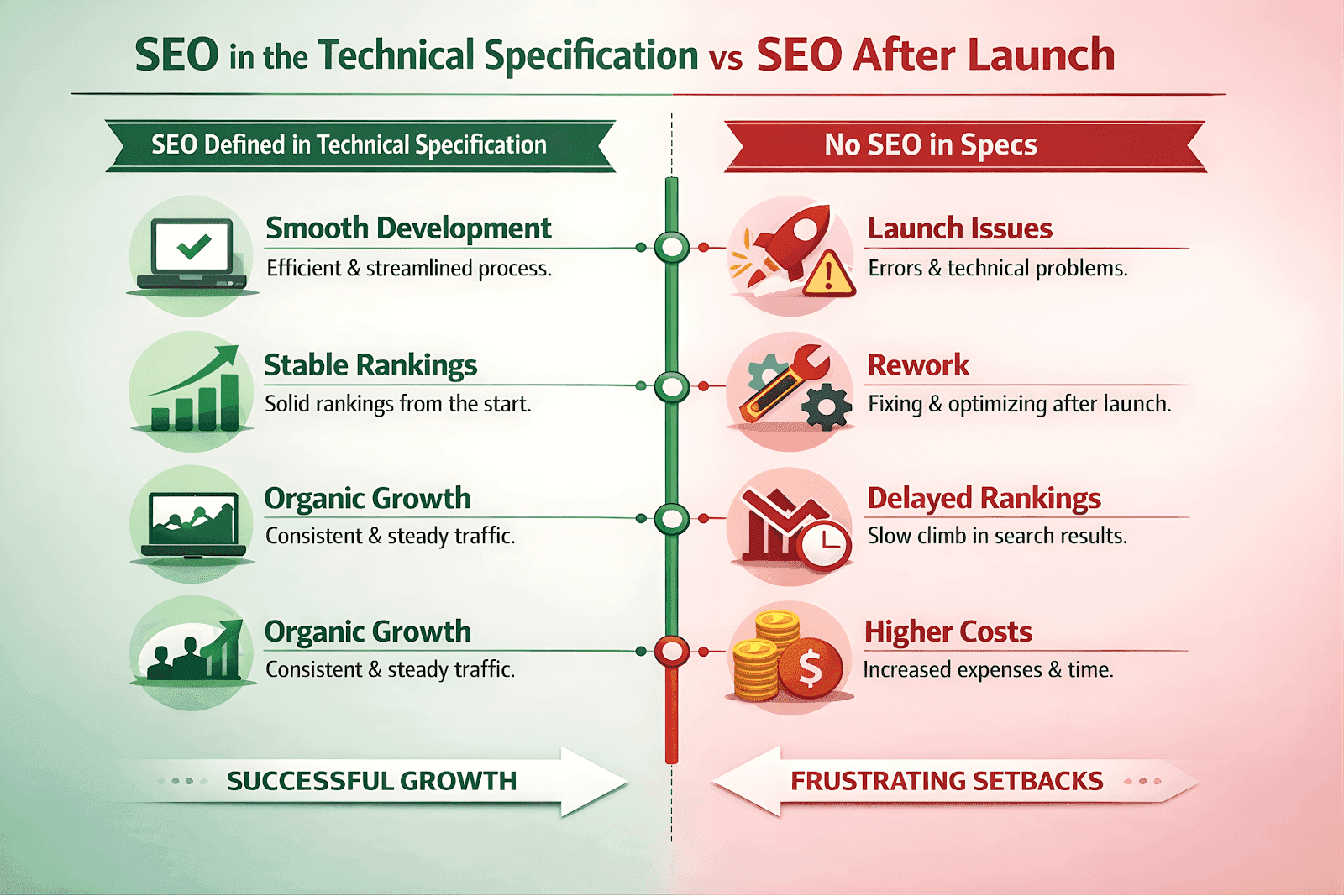 SEO in the Technical Specification vs SEO After Launch

SEO Defined in Technical Specification

Smooth Development
Efficient & streamlined process.

Stable Rankings
Solid rankings from the start.

Organic Growth
Consistent & steady traffic.

Organic Growth
Consistent & steady traffic.

SUCCESSFUL GROWTH

No SEO in Specs

Launch Issues
Errors & technical problems.

Rework
Fixing & optimizing after launch.

Delayed Rankings
Slow climb in search results.

Higher Costs
Increased expenses & time.

FRUSTRATING SETBACKS